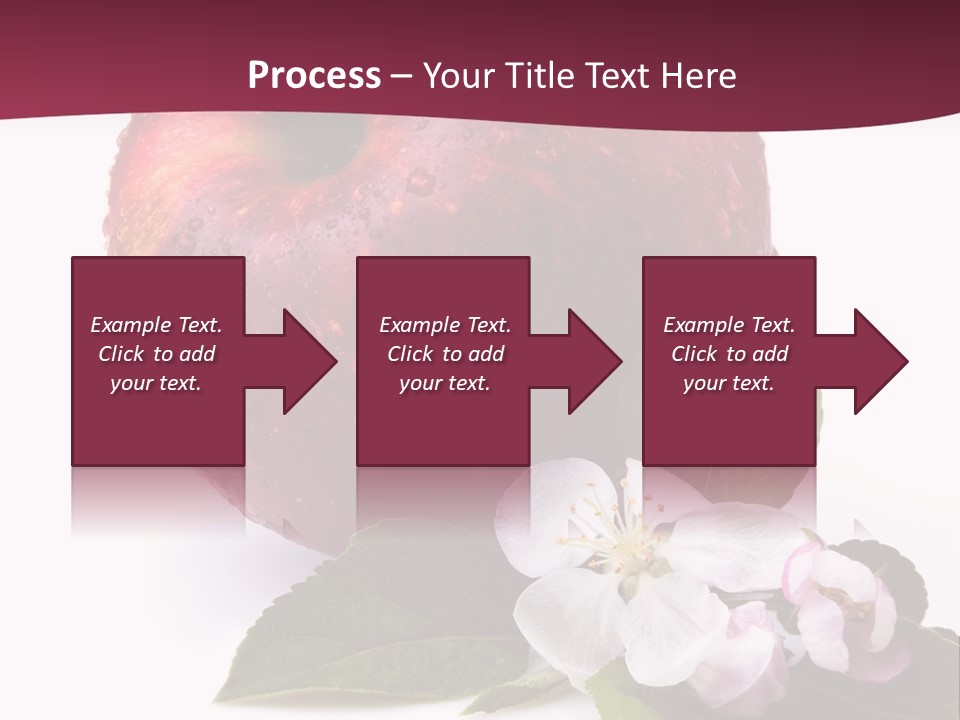 Process – Your Title Text Here

Example Text. Click to add your text.

Example Text. Click to add your text.

Example Text. Click to add your text.